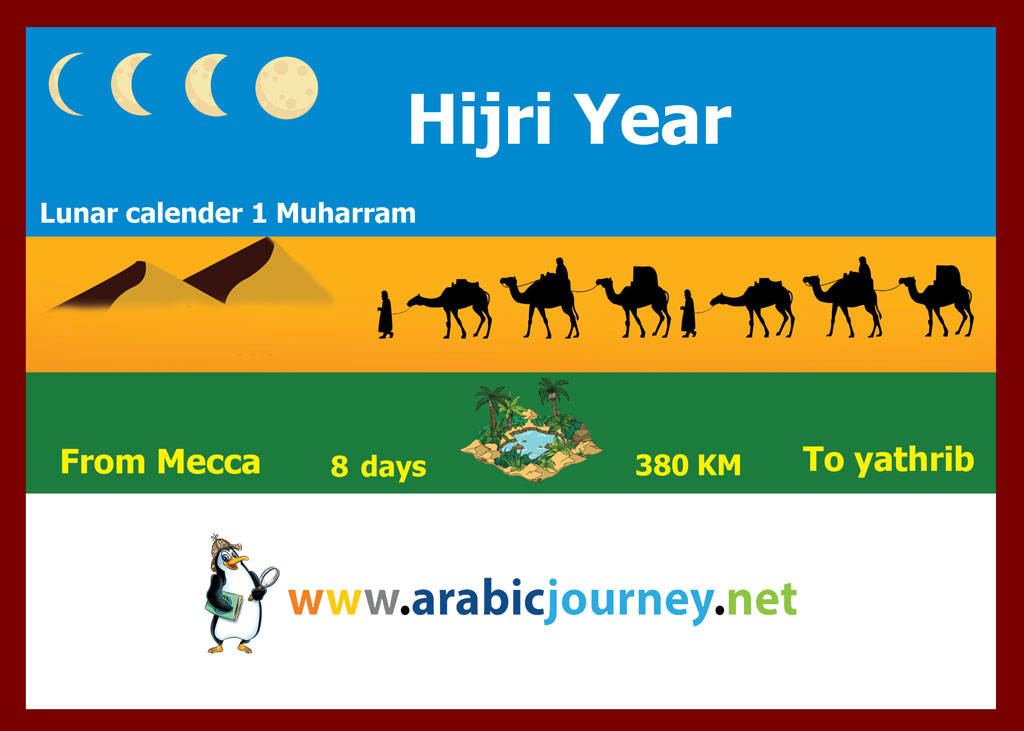 Hijri Year

Lunar calender 1 Muharram

From Mecca 8 days 380 KM To yathrib

www.arabicjourney.net